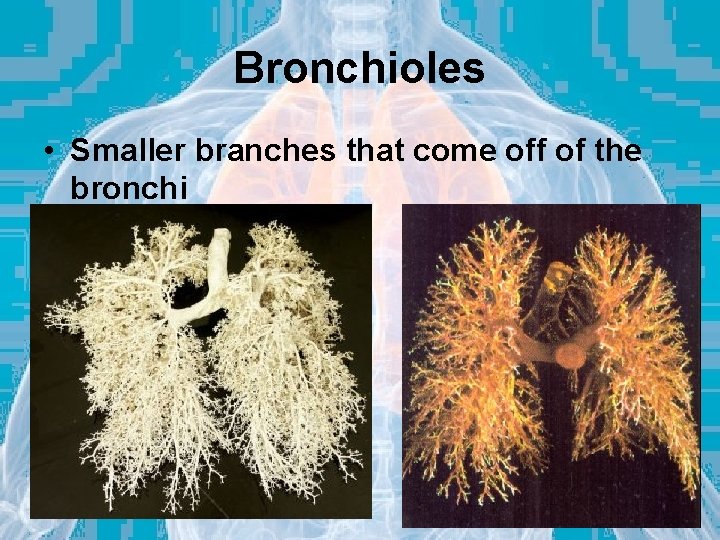 Bronchioles

• Smaller branches that come off of the bronchi